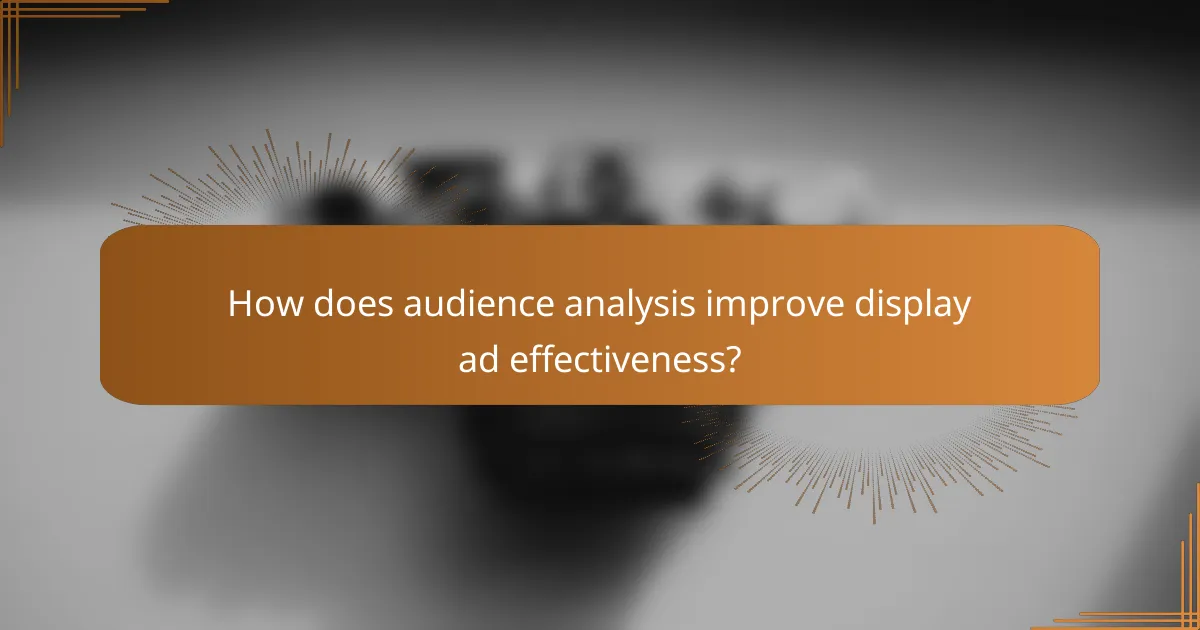 How does audience analysis improve display ad effectiveness?